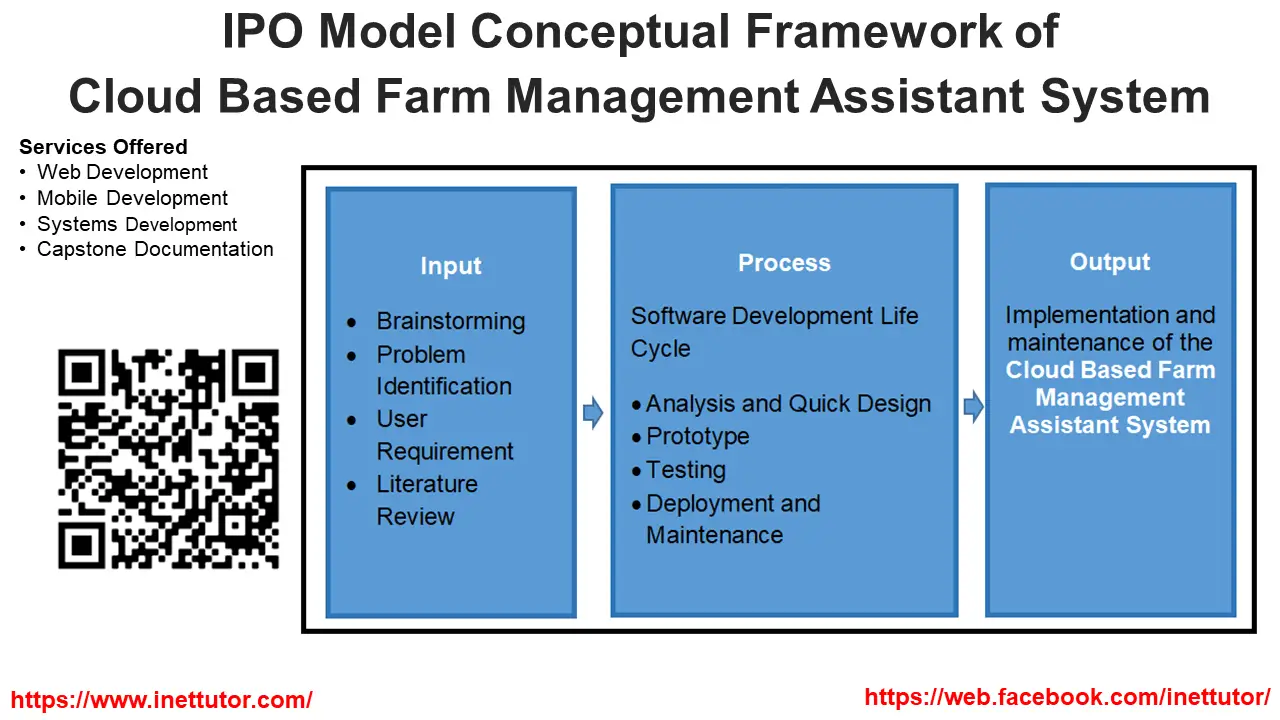 IPO Model Conceptual Framework of
Cloud Based Farm Management Assistant System

Services Offered
• Web Development
• Mobile Development
• Systems Development
• Capstone Documentation

Input

• Brainstorming
• Problem Identification
• User Requirement
• Literature Review

Process

Software Development Life Cycle

• Analysis and Quick Design
• Prototype
• Testing
• Deployment and Maintenance

Output

Implementation and maintenance of the Cloud Based Farm Management Assistant System

https://www.inettutor.com/

https://web.facebook.com/inettutor/